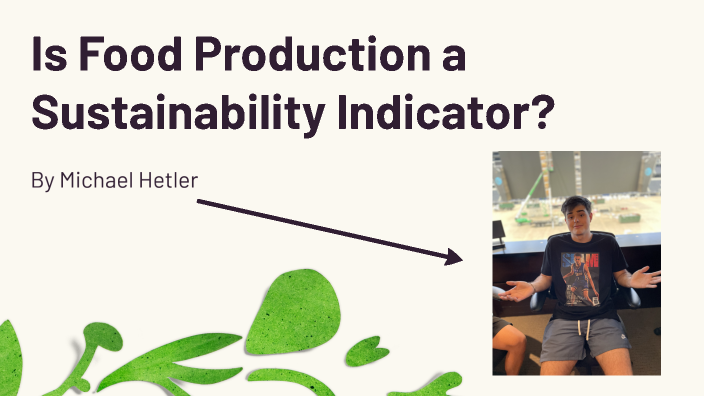 Is Food Production a Sustainability Indicator?

By Michael Hetler